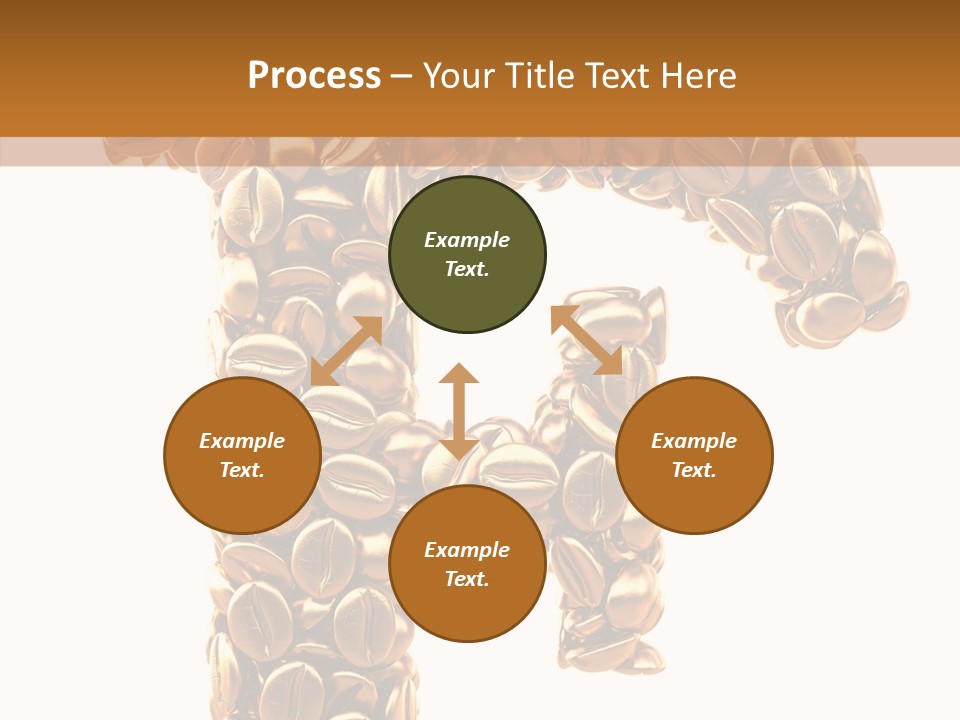 Process – Your Title Text Here

Example Text.

Example Text.

Example Text.

Example Text.